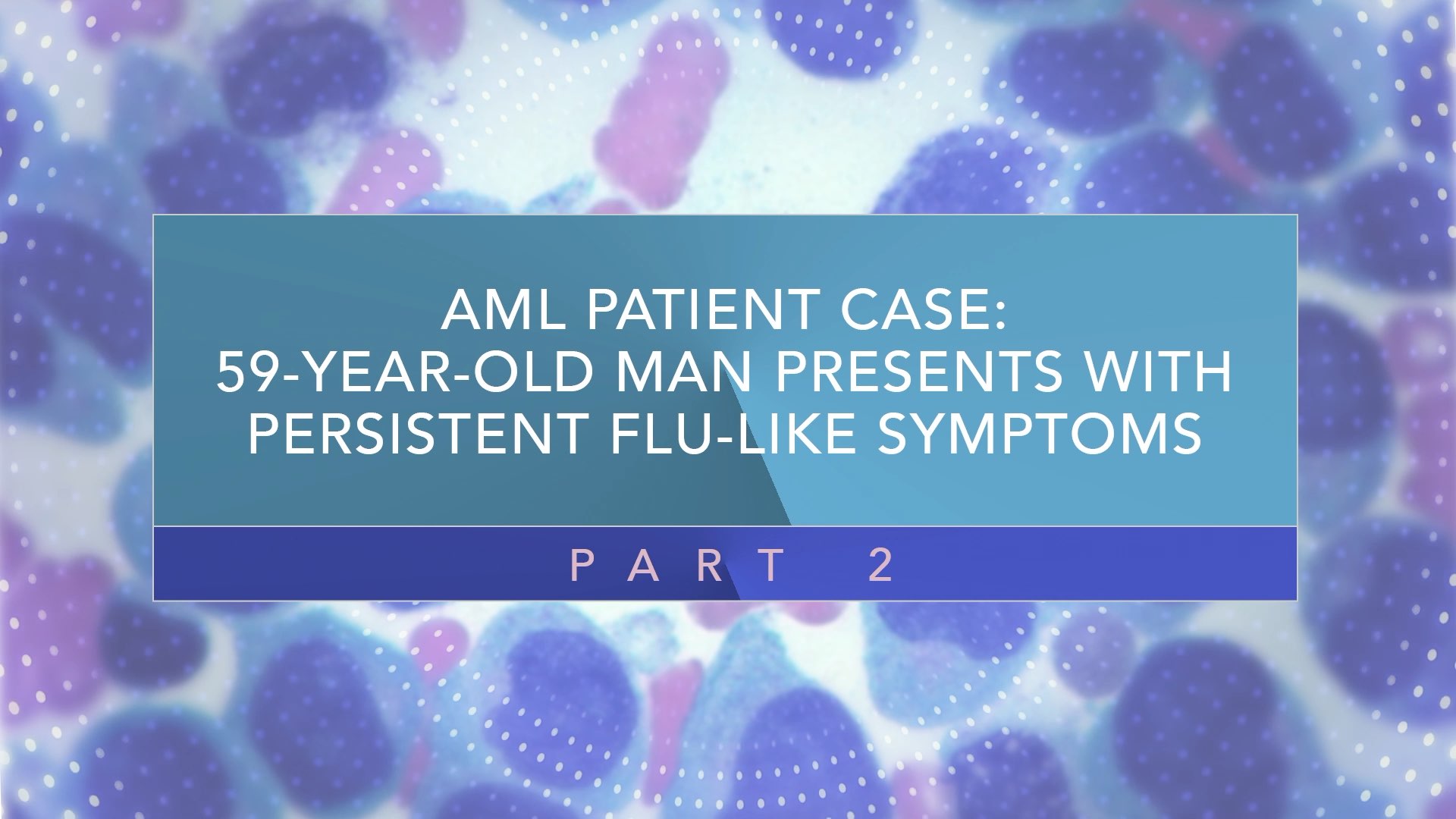 AML PATIENT CASE:
59-YEAR-OLD MAN PRESENTS WITH PERSISTENT FLU-LIKE SYMPTOMS

PART 2